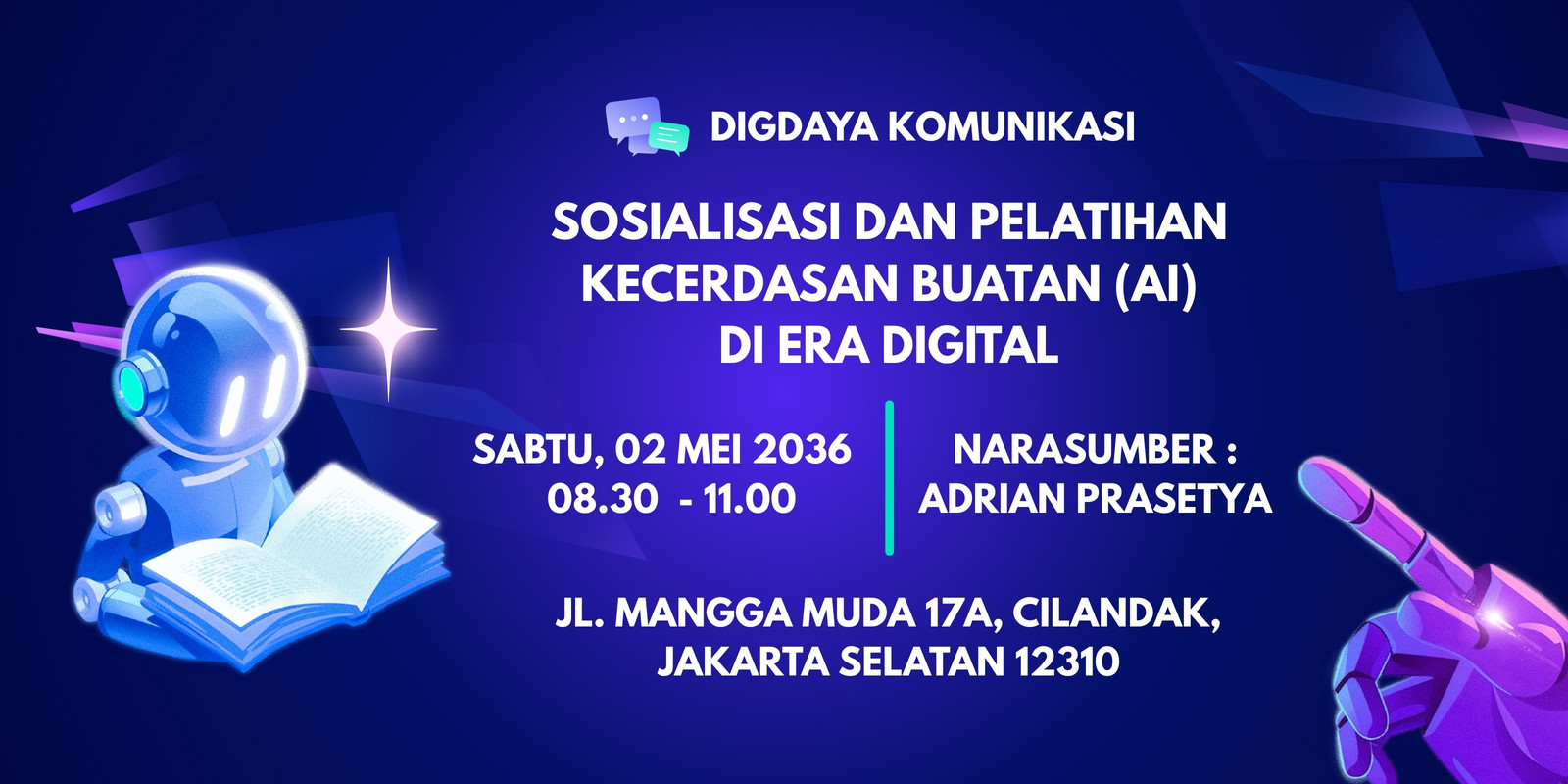 DIGDAYA KOMUNIKASI

SOSIALISASI DAN PELATIHAN KECERDASAN BUATAN (AI) DI ERA DIGITAL

SABTU, 02 MEI 2036
08.30 - 11.00

NARASUMBER :
ADRIAN PRASETYA

JL. MANGGA MUDA 17A, CILANDAK, JAKARTA SELATAN 12310